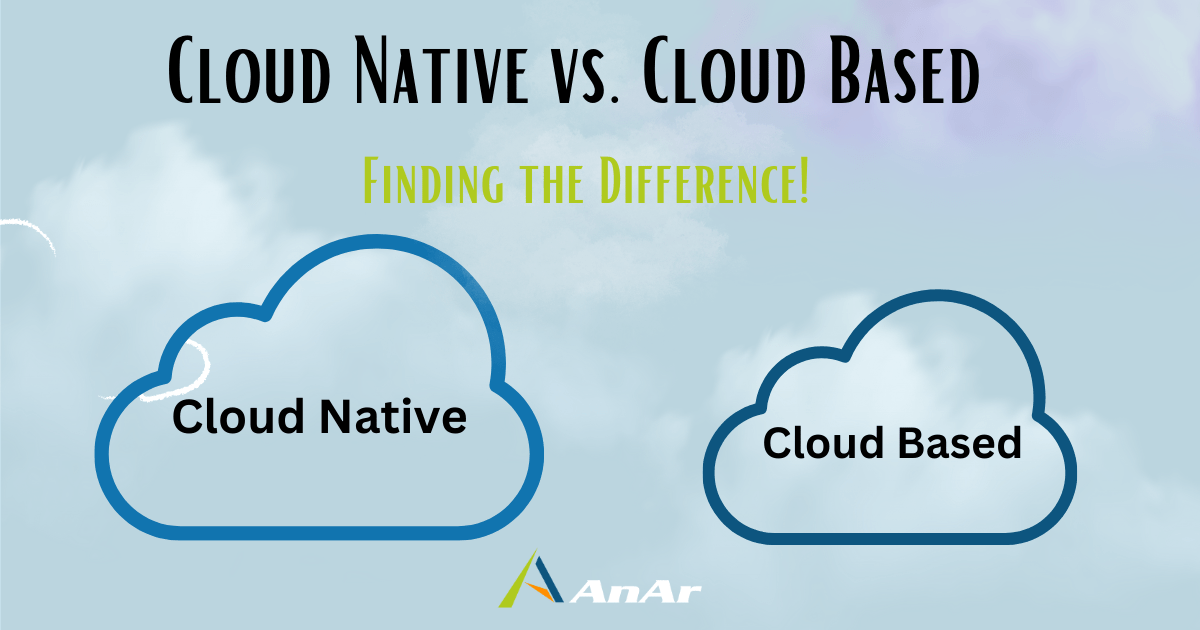 Cloud Native vs. Cloud Based

Finding the Difference!

Cloud Native

Cloud Based

AnAr